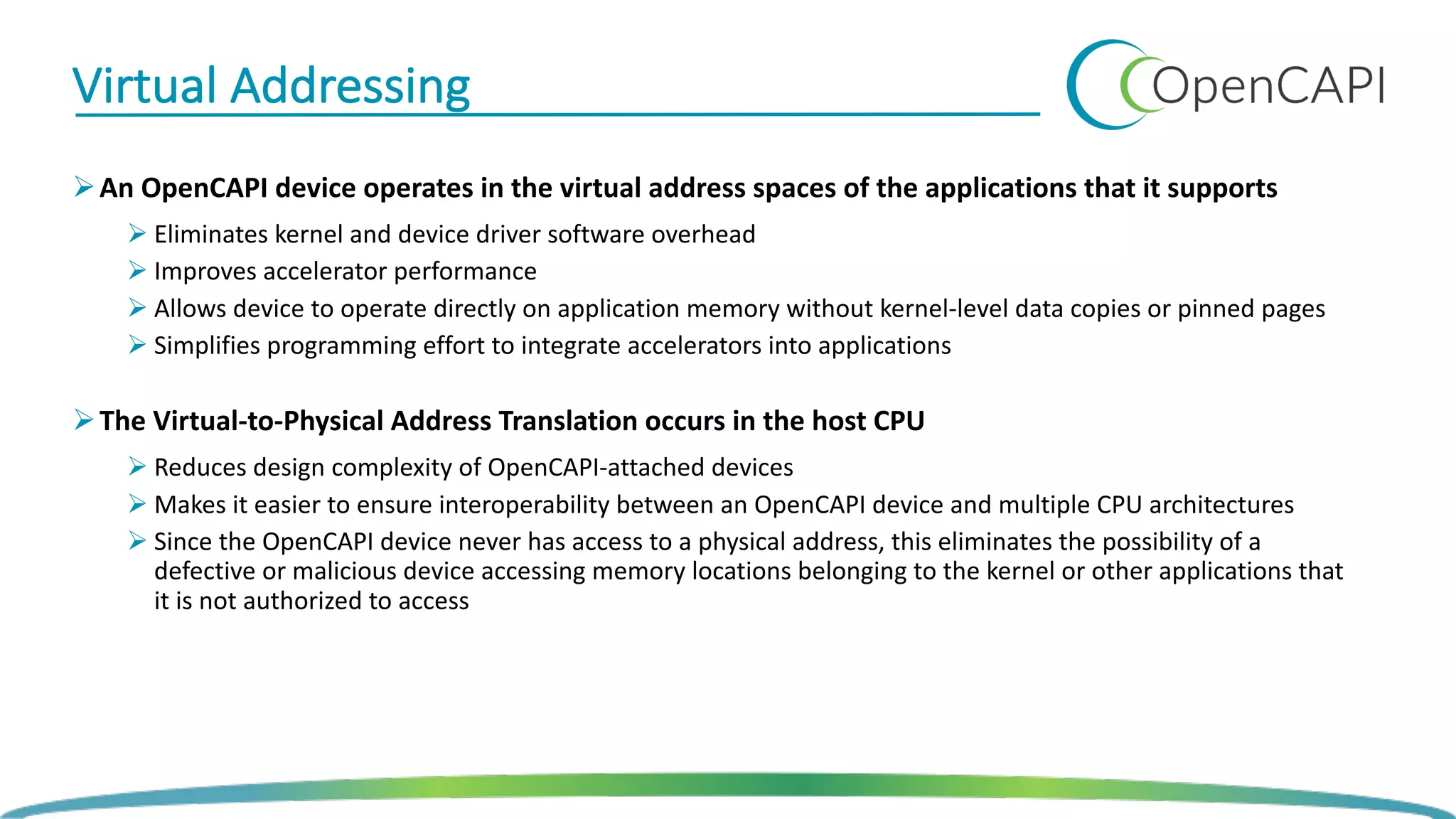 Virtual Addressing

OpenCAPI

➢ An OpenCAPI device operates in the virtual address spaces of the applications that it supports

➢ Eliminates kernel and device driver software overhead
➢ Improves accelerator performance
➢ Allows device to operate directly on application memory without kernel-level data copies or pinned pages
➢ Simplifies programming effort to integrate accelerators into applications

➢ The Virtual-to-Physical Address Translation occurs in the host CPU

➢ Reduces design complexity of OpenCAPI-attached devices
➢ Makes it easier to ensure interoperability between an OpenCAPI device and multiple CPU architectures
➢ Since the OpenCAPI device never has access to a physical address, this eliminates the possibility of a defective or malicious device accessing memory locations belonging to the kernel or other applications that it is not authorized to access